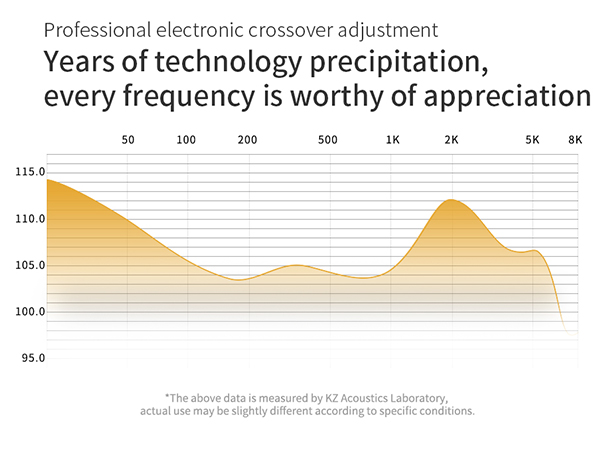 Professional electronic crossover adjustment

Years of technology precipitation, every frequency is worthy of appreciation

50 100 200 500 1K 2K 5K 8K

115.0
110.0
105.0
100.0
95.0

*The above data is measured by KZ Acoustics Laboratory, actual use may be slightly different according to specific conditions.